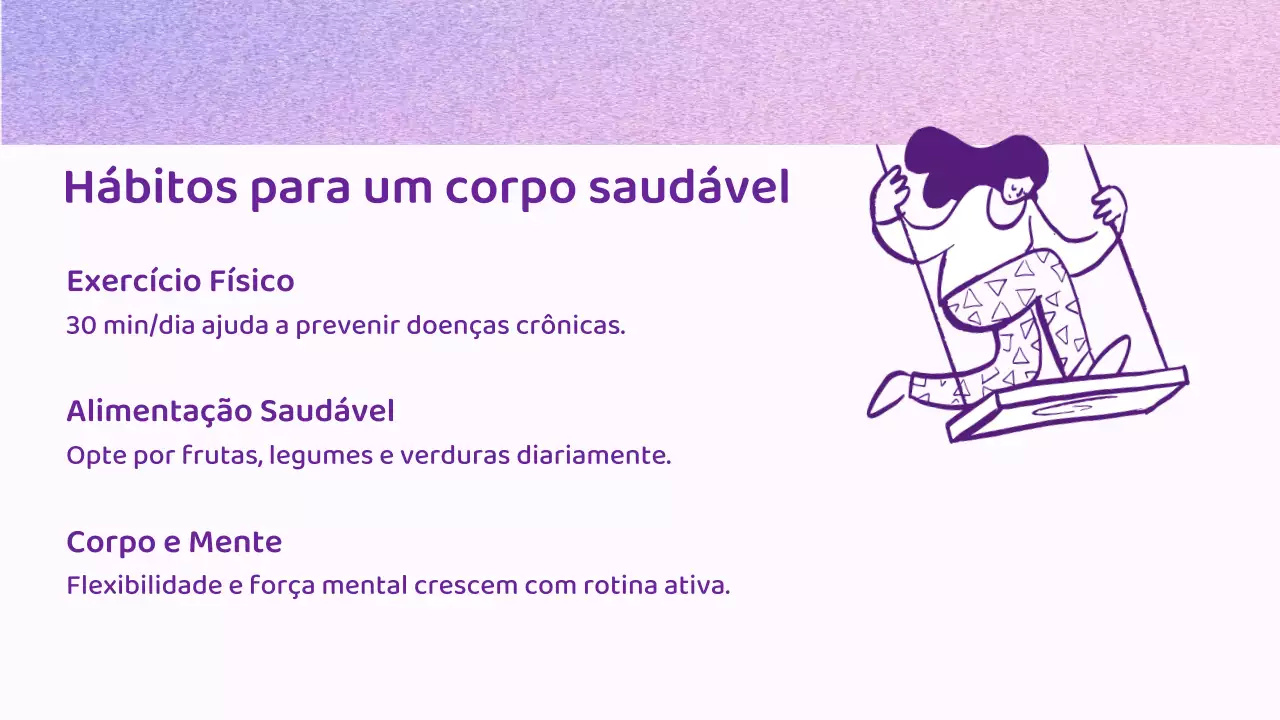 Hábitos para um corpo saudável

Exercício Físico
30 min/dia ajuda a prevenir doenças crônicas.

Alimentação Saudável
Opte por frutas, legumes e verduras diariamente.

Corpo e Mente
Flexibilidade e força mental crescem com rotina ativa.